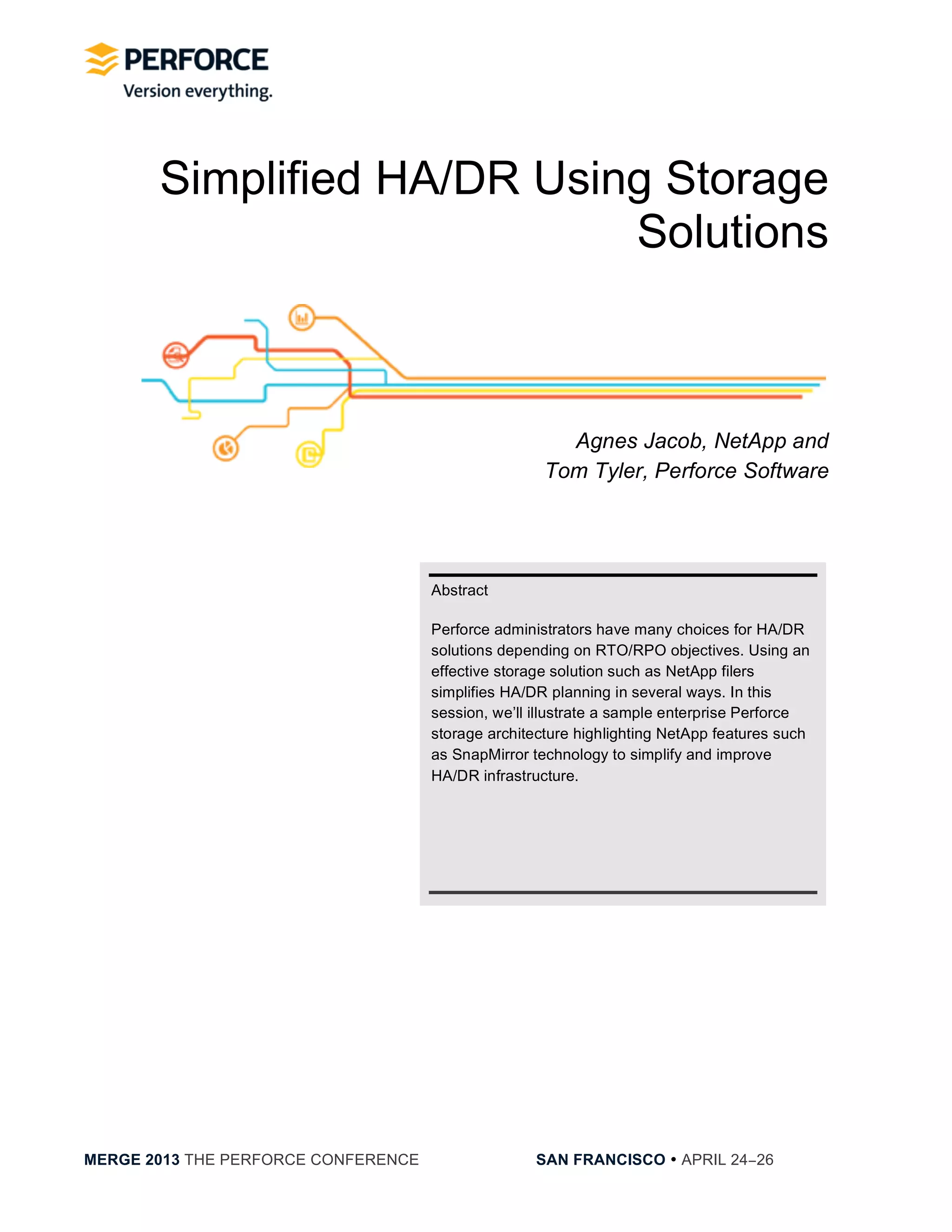 PERFORCE
Version everything.

Simplified HA/DR Using Storage Solutions

Agnes Jacob, NetApp and
Tom Tyler, Perforce Software

Abstract

Perforce administrators have many choices for HA/DR solutions depending on RTO/RPO objectives. Using an effective storage solution such as NetApp filers simplifies HA/DR planning in several ways. In this session, we'll illustrate a sample enterprise Perforce storage architecture highlighting NetApp features such as SnapMirror technology to simplify and improve HA/DR infrastructure.

MERGE 2013 THE PERFORCE CONFERENCE

SAN FRANCISCO • APRIL 24–26